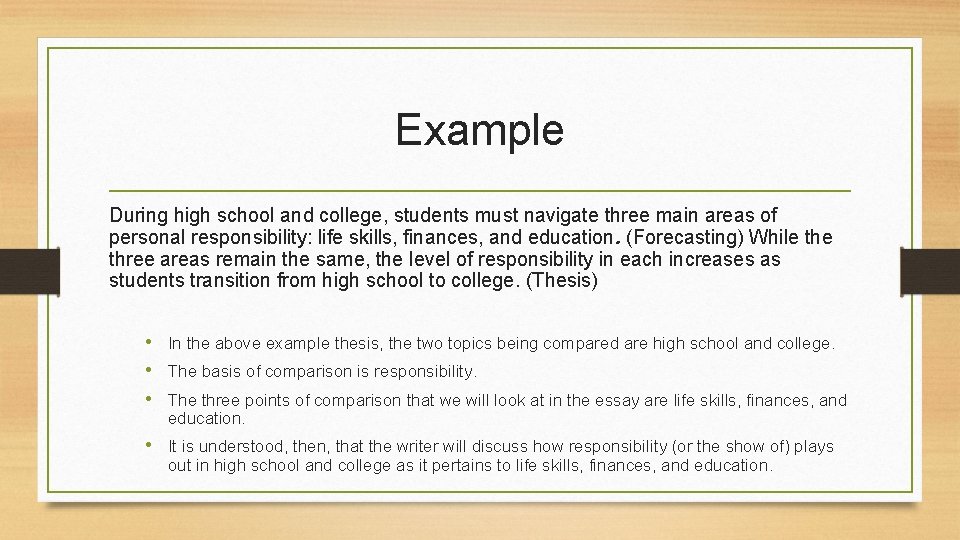 Example

During high school and college, students must navigate three main areas of personal responsibility: life skills, finances, and education. (Forecasting) While the three areas remain the same, the level of responsibility in each increases as students transition from high school to college. (Thesis)

• In the above example thesis, the two topics being compared are high school and college.
• The basis of comparison is responsibility.
• The three points of comparison that we will look at in the essay are life skills, finances, and education.
• It is understood, then, that the writer will discuss how responsibility (or the show of) plays out in high school and college as it pertains to life skills, finances, and education.